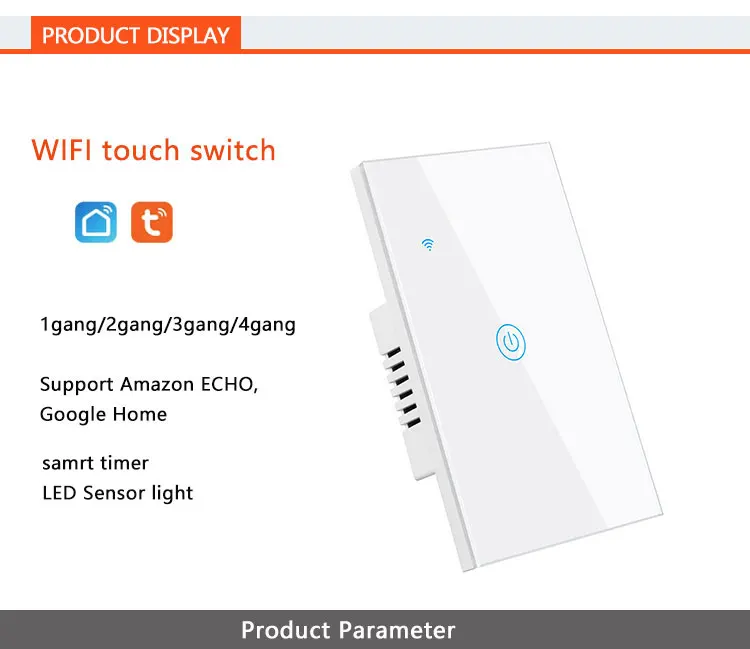 PRODUCT DISPLAY

WIFI touch switch

1gang/2gang/3gang/4gang

Support Amazon ECHO, Google Home

samrt timer
LED Sensor light

Product Parameter